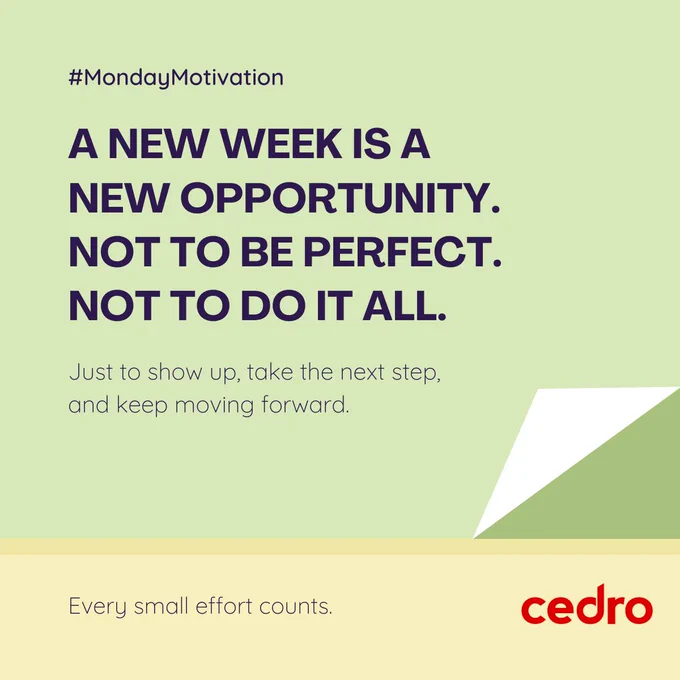 #MondayMotivation

A NEW WEEK IS A NEW OPPORTUNITY. NOT TO BE PERFECT. NOT TO DO IT ALL.

Just to show up, take the next step, and keep moving forward.

Every small effort counts.

cedro